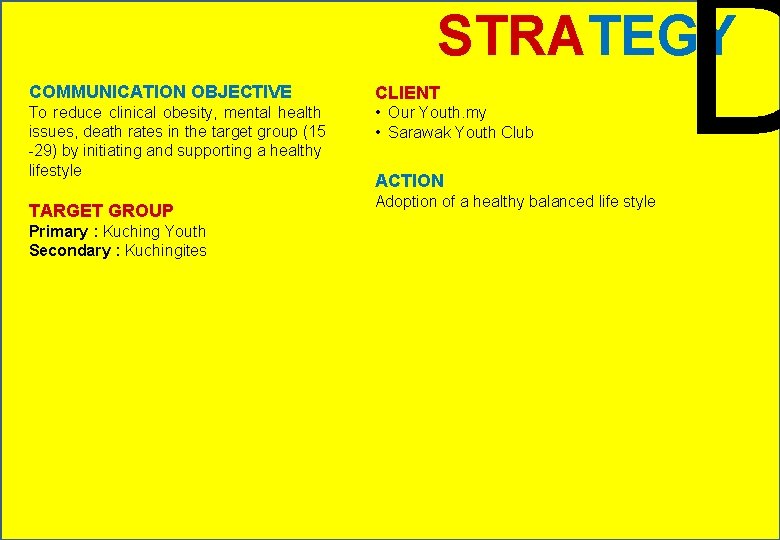 STRATEGY

D

COMMUNICATION OBJECTIVE
To reduce clinical obesity, mental health issues, death rates in the target group (15 -29) by initiating and supporting a healthy lifestyle

TARGET GROUP
Primary : Kuching Youth
Secondary : Kuchingites

CLIENT
• Our Youth.my
• Sarawak Youth Club

ACTION
Adoption of a healthy balanced life style